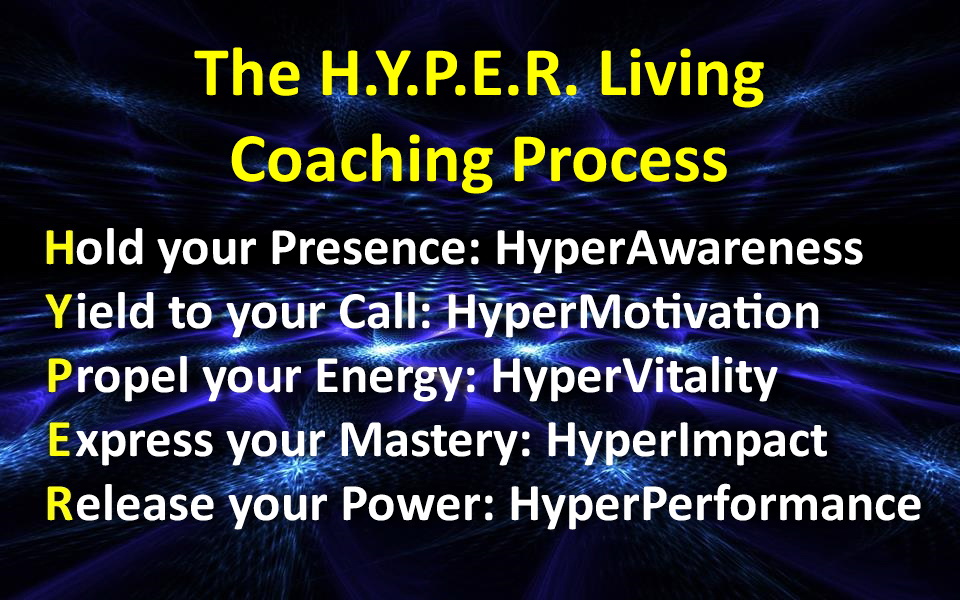 The H.Y.P.E.R. Living Coaching Process

Hold your Presence: HyperAwareness
Yield to your Call: HyperMotivation
Propel your Energy: HyperVitality
Express your Mastery: HyperImpact
Release your Power: HyperPerformance